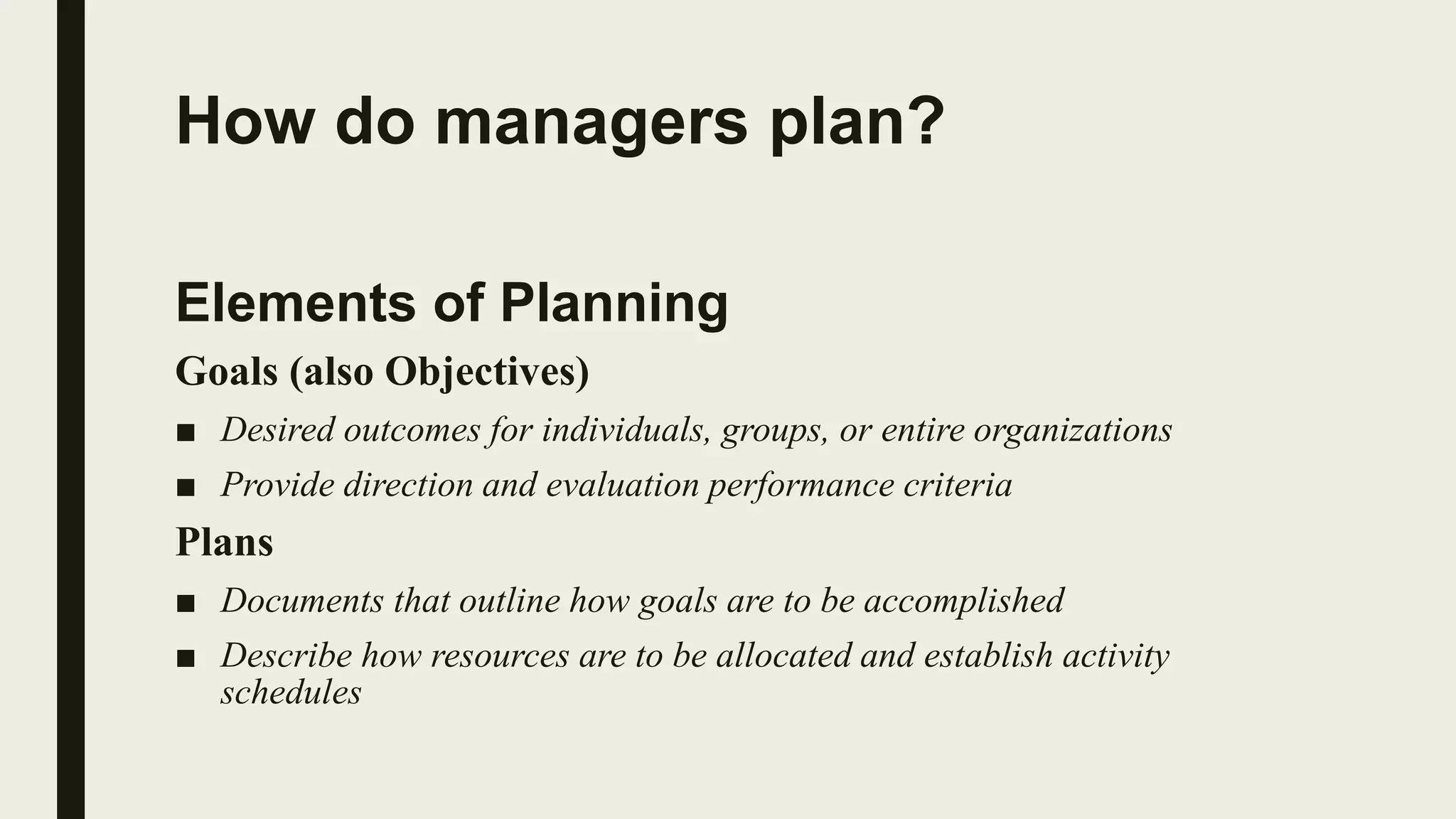 How do managers plan?

Elements of Planning

Goals (also Objectives)

■ Desired outcomes for individuals, groups, or entire organizations

■ Provide direction and evaluation performance criteria

Plans

■ Documents that outline how goals are to be accomplished

■ Describe how resources are to be allocated and establish activity schedules